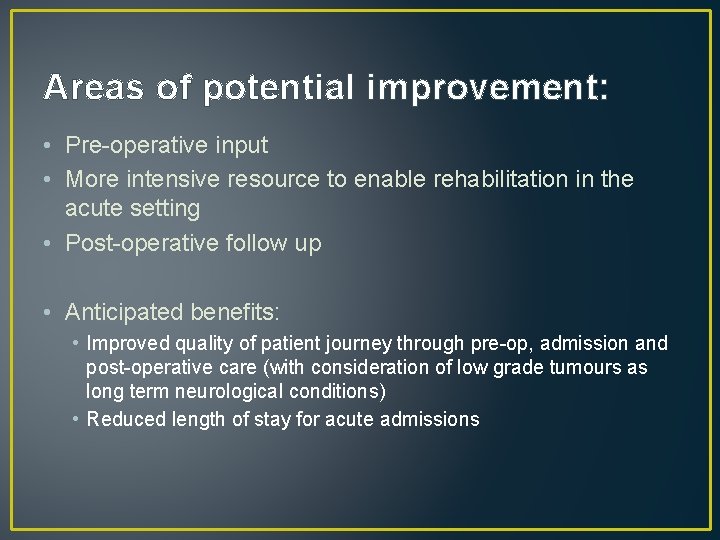 Areas of potential improvement:

• Pre-operative input
• More intensive resource to enable rehabilitation in the acute setting
• Post-operative follow up

• Anticipated benefits:
  • Improved quality of patient journey through pre-op, admission and post-operative care (with consideration of low grade tumours as long term neurological conditions)
  • Reduced length of stay for acute admissions